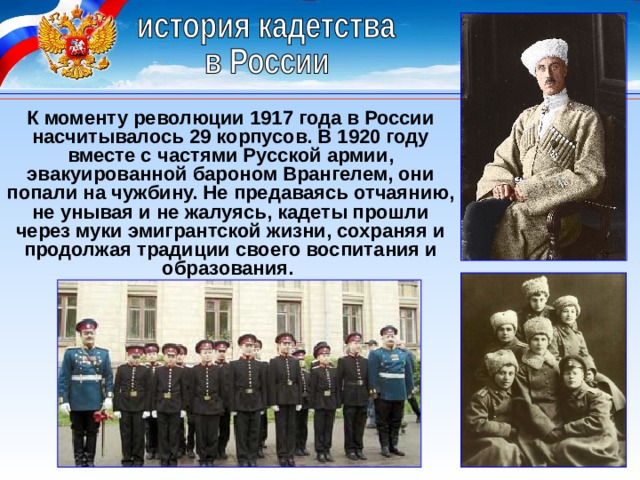 история кадетства в России

К моменту революции 1917 года в России насчитывалось 29 корпусов. В 1920 году вместе с частями Русской армии, эвакуированной бароном Врангелем, они попали на чужбину. Не предаваясь отчаянию, не унывая и не жалуясь, кадеты прошли через муки эмигрантской жизни, сохраняя и продолжая традиции своего воспитания и образования.